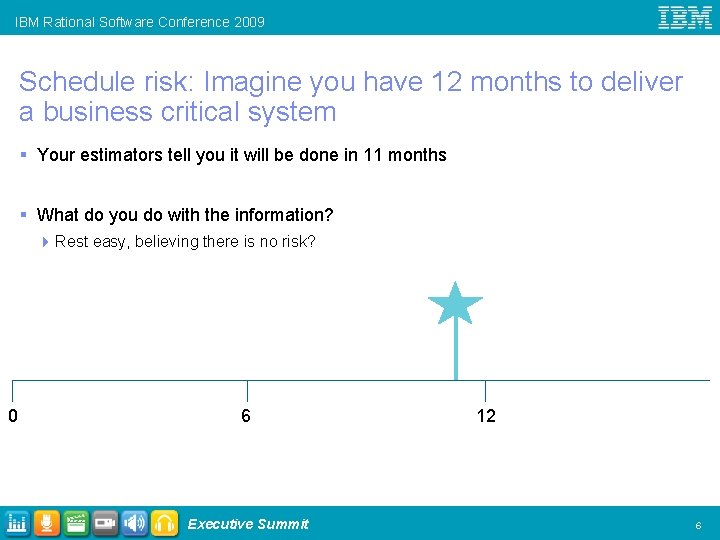 IBM Rational Software Conference 2009

IBM

Schedule risk: Imagine you have 12 months to deliver a business critical system

Your estimators tell you it will be done in 11 months

What do you do with the information?

Rest easy, believing there is no risk?

0

6

12

Executive Summit

6